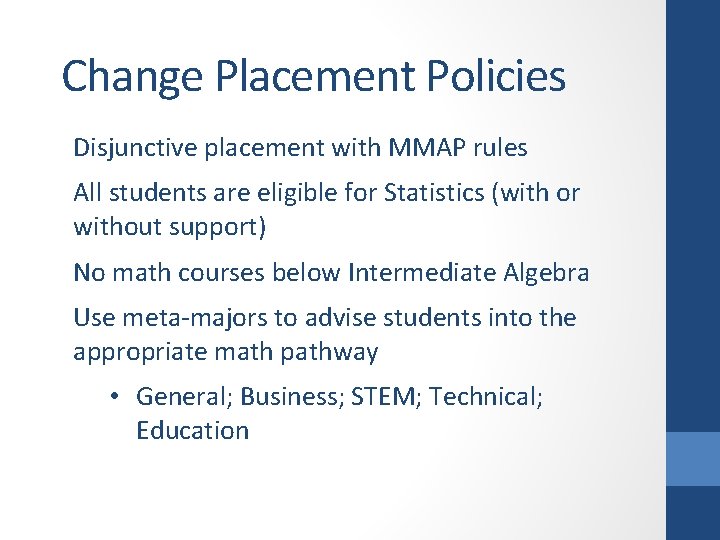 Change Placement Policies

Disjunctive placement with MMAP rules

All students are eligible for Statistics (with or without support)

No math courses below Intermediate Algebra

Use meta-majors to advise students into the appropriate math pathway

• General; Business; STEM; Technical; Education